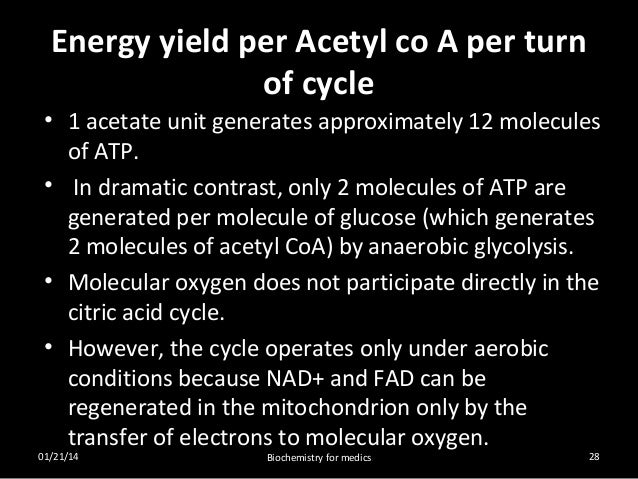 Energy yield per Acetyl co A per turn of cycle

• 1 acetate unit generates approximately 12 molecules of ATP.

• In dramatic contrast, only 2 molecules of ATP are generated per molecule of glucose (which generates 2 molecules of acetyl CoA) by anaerobic glycolysis.

• Molecular oxygen does not participate directly in the citric acid cycle.

• However, the cycle operates only under aerobic conditions because NAD+ and FAD can be regenerated in the mitochondrion only by the transfer of electrons to molecular oxygen.

01/21/14 Biochemistry for medics 28